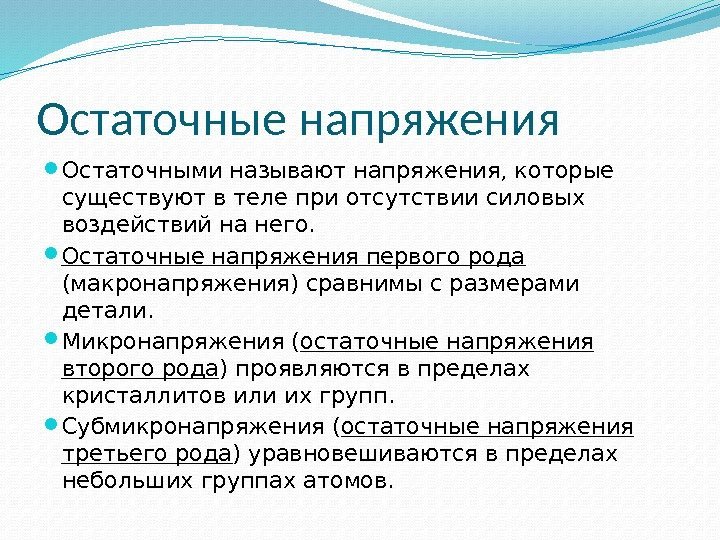 Остаточные напряжения

Остаточными называют напряжения, которые существуют в теле при отсутствии силовых воздействий на него.

Остаточные напряжения первого рода (макронапряжения) сравнимы с размерами детали.

Микронапряжения (остаточные напряжения второго рода) проявляются в пределах кристаллитов или их групп.

Субмикронапряжения (остаточные напряжения третьего рода) уравновешиваются в пределах небольших группах атомов.